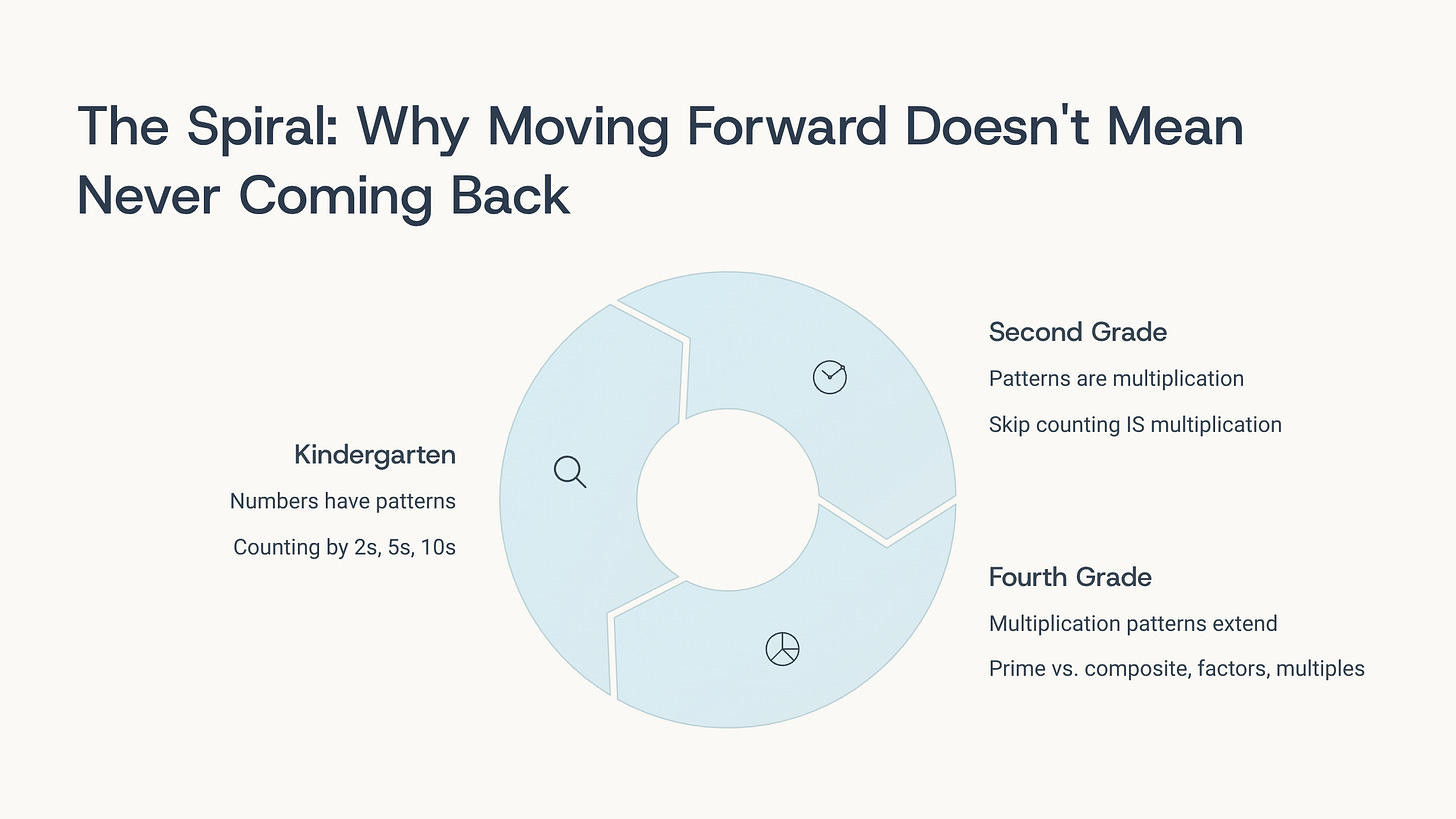 The Spiral: Why Moving Forward Doesn't Mean Never Coming Back

Kindergarten

Numbers have patterns

Counting by 2s, 5s, 10s

Second Grade

Patterns are multiplication

Skip counting IS multiplication

Fourth Grade

Multiplication patterns extend

Prime vs. composite, factors, multiples